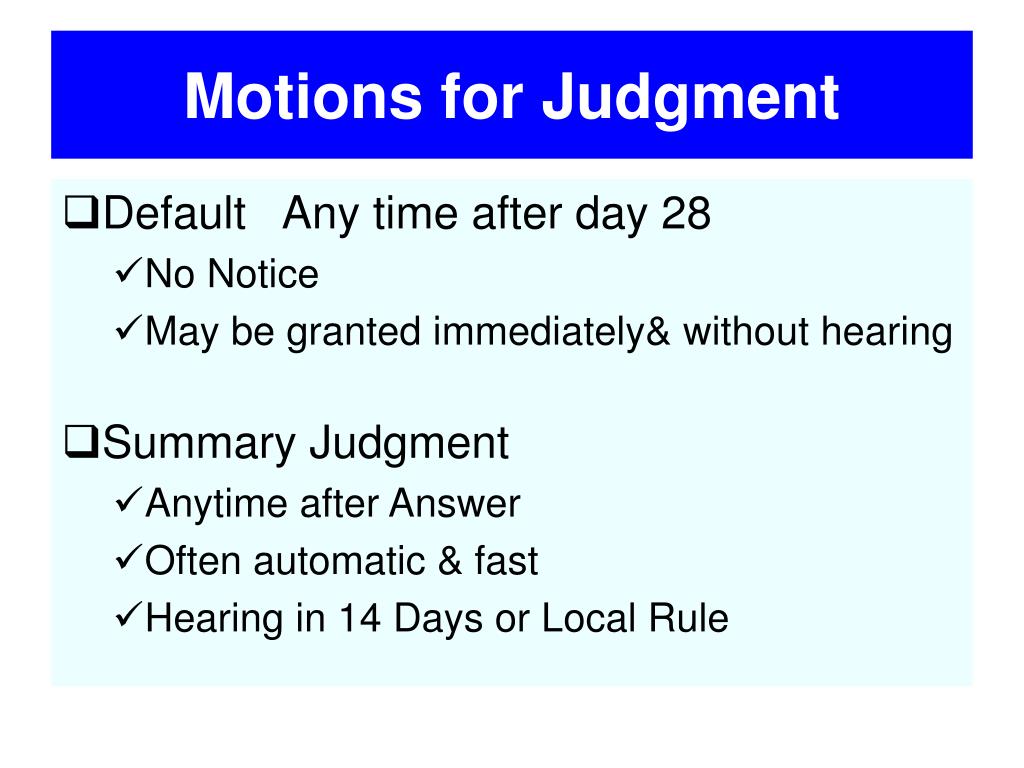 Motions for Judgment

❑Default Any time after day 28
✓No Notice
✓May be granted immediately& without hearing

❑Summary Judgment
✓Anytime after Answer
✓Often automatic & fast
✓Hearing in 14 Days or Local Rule